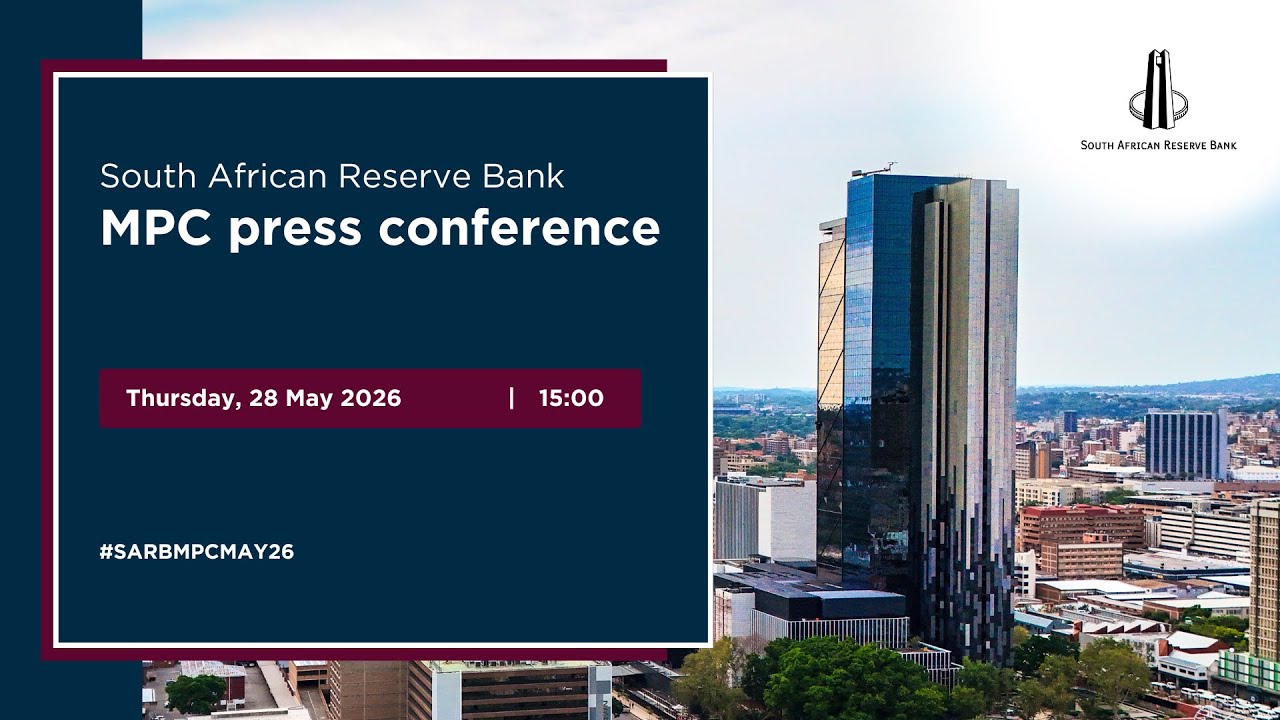 South African Reserve Bank
MPC press conference

Thursday, 28 May 2026 | 15:00

#SARBMPCMAY26

SOUTH AFRICAN RESERVE BANK